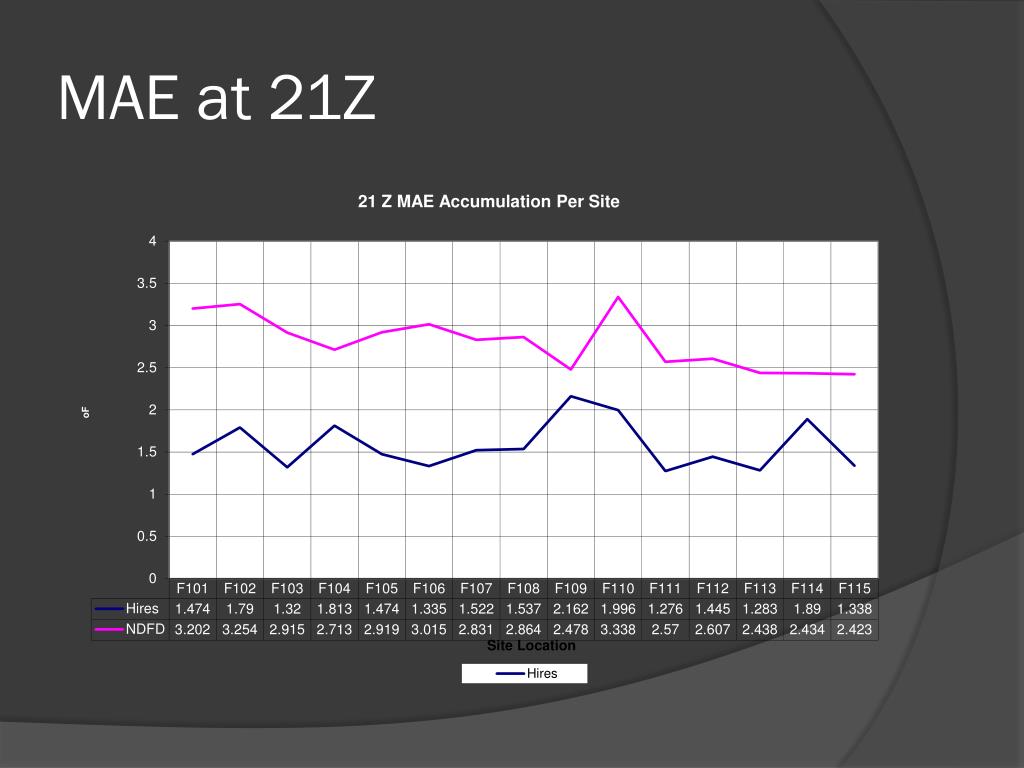 MAE at 21Z

21 Z MAE Accumulation Per Site

4
3.5
3
2.5
2
1.5
1
0.5
0

oF

| | F101 | F102 | F103 | F104 | F105 | F106 | F107 | F108 | F109 | F110 | F111 | F112 | F113 | F114 | F115 |
|---|---|---|---|---|---|---|---|---|---|---|---|---|---|---|---|
| Hires | 1.474 | 1.79 | 1.32 | 1.813 | 1.474 | 1.335 | 1.522 | 1.537 | 2.162 | 1.996 | 1.276 | 1.445 | 1.283 | 1.89 | 1.338 |
| NDFD | 3.202 | 3.254 | 2.915 | 2.713 | 2.919 | 3.015 | 2.831 | 2.864 | 2.478 | 3.338 | 2.57 | 2.607 | 2.438 | 2.434 | 2.423 |

Site Location

Hires